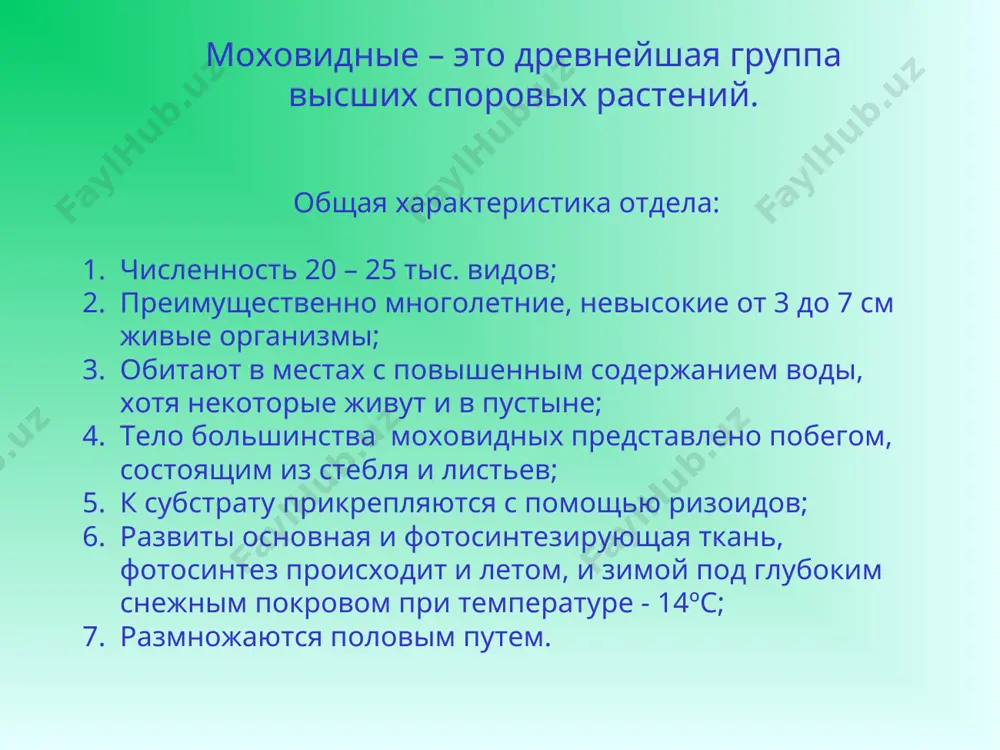 Моховидные – это древнейшая группа высших споровых растений.

Общая характеристика отдела:

1. Численность 20 – 25 тыс. видов;
2. Преимущественно многолетние, невысокие от 3 до 7 см живые организмы;
3. Обитают в местах с повышенным содержанием воды, хотя некоторые живут и в пустыне;
4. Тело большинства моховидных представлено побегом, состоящим из стебля и листьев;
5. К субстрату прикрепляются с помощью ризоидов;
6. Развиты основная и фотосинтезирующая ткань, фотосинтез происходит и летом, и зимой под глубоким снежным покровом при температуре - 14ºС;
7. Размножаются половым путем.

FaylHub.uz FaylHub.uz FaylHub.uz FaylHub.uz FaylHub.uz FaylHub.uz